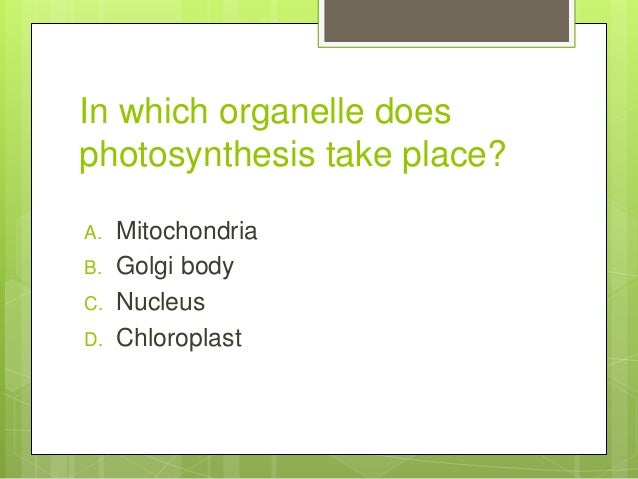 In which organelle does photosynthesis take place?

A. Mitochondria
B. Golgi body
C. Nucleus
D. Chloroplast